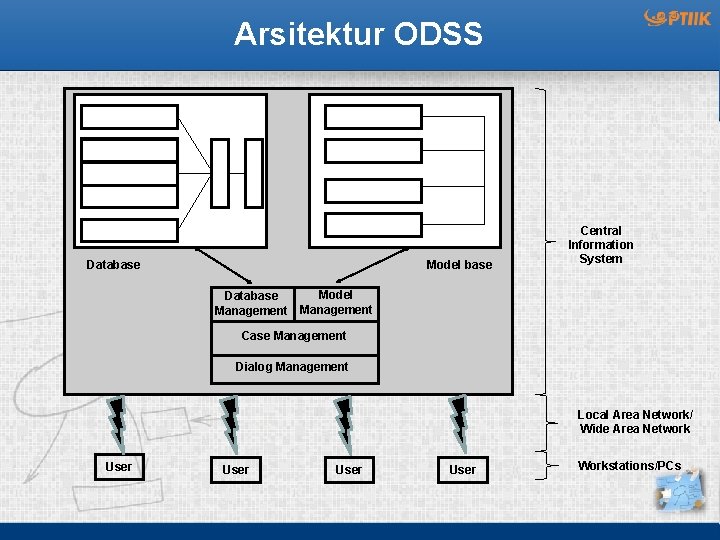 Arsitektur ODSS

PTIIK

Database

Model base

Database Management

Model Management

Case Management

Dialog Management

Central Information System

Local Area Network/ Wide Area Network

Workstations/PCs

User

User

User

User